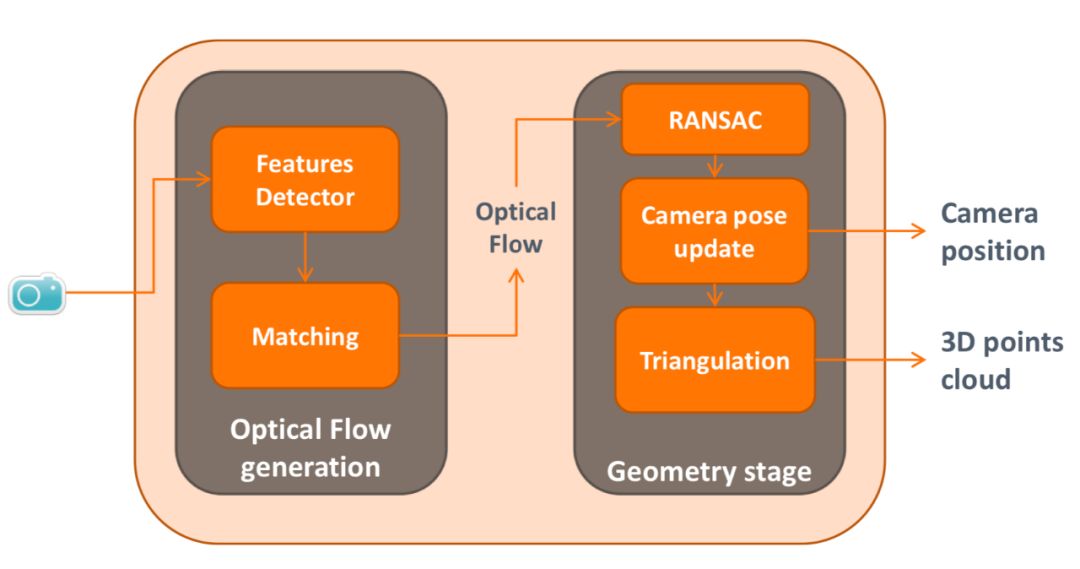 Features Detector

Matching

Optical Flow generation

Optical Flow

RANSAC

Camera pose update

Triangulation

Geometry stage

Camera position

3D points cloud